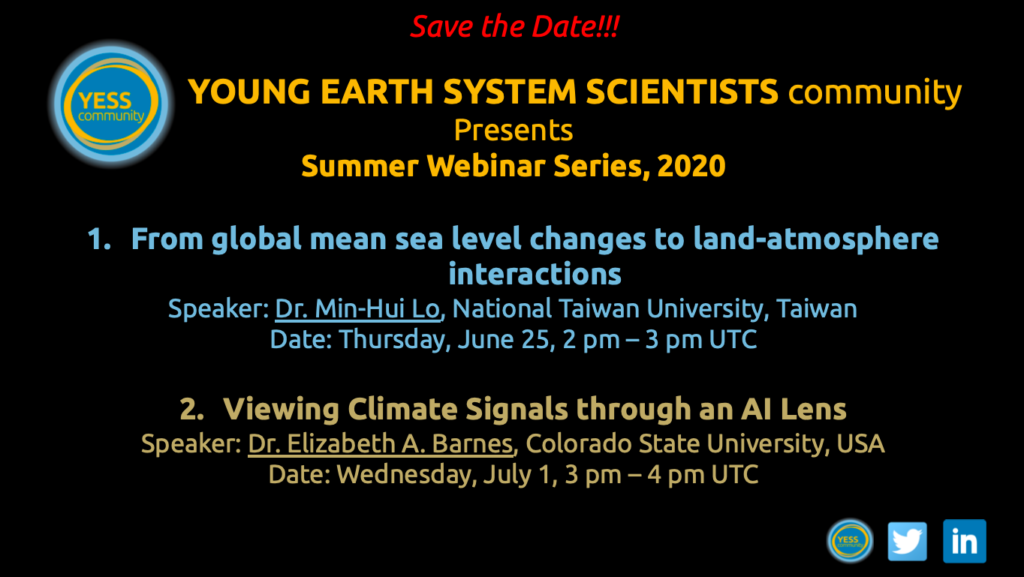 Save the Date!!!

YESS community

YOUNG EARTH SYSTEM SCIENTISTS community
Presents
Summer Webinar Series, 2020

1. From global mean sea level changes to land-atmosphere interactions
Speaker: Dr. Min-Hui Lo, National Taiwan University, Taiwan
Date: Thursday, June 25, 2 pm – 3 pm UTC

2. Viewing Climate Signals through an AI Lens
Speaker: Dr. Elizabeth A. Barnes, Colorado State University, USA
Date: Wednesday, July 1, 3 pm – 4 pm UTC

YESS community

in